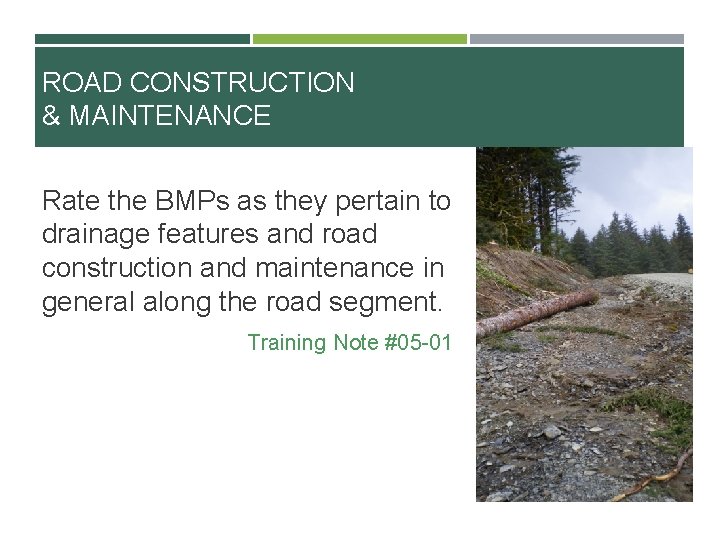 ROAD CONSTRUCTION
& MAINTENANCE

Rate the BMPs as they pertain to drainage features and road construction and maintenance in general along the road segment.

Training Note #05-01